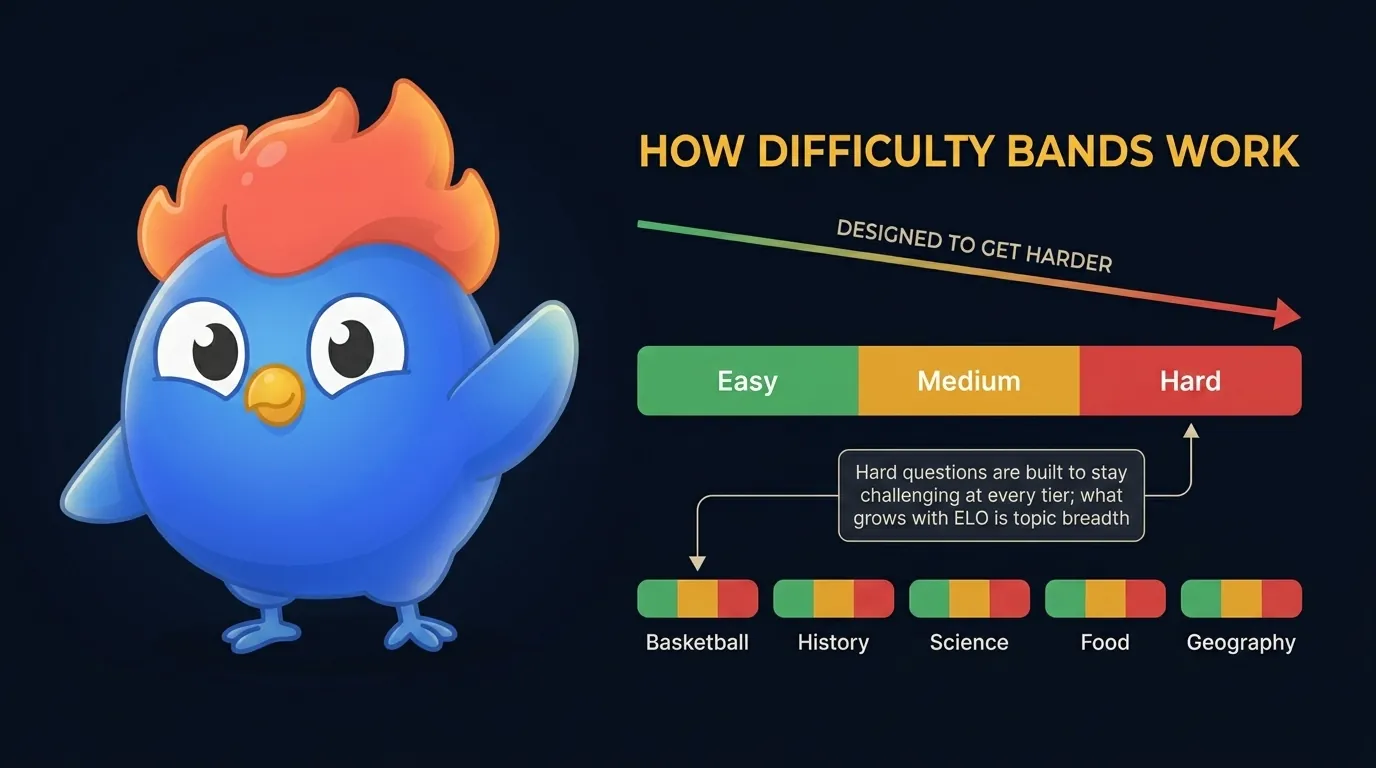 HOW DIFFICULTY BANDS WORK

DESIGNED TO GET HARDER

Easy Medium Hard

Hard questions are built to stay challenging at every tier; what grows with ELO is topic breadth

Basketball History Science Food Geography